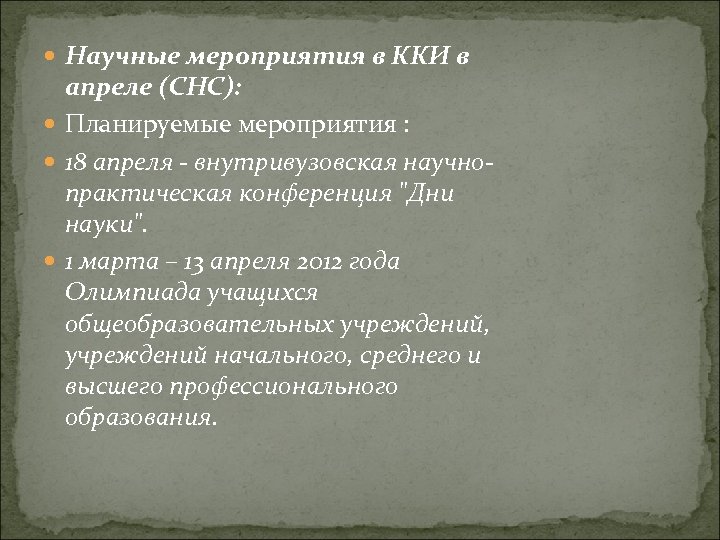 Научные мероприятия в ККИ в апреле (СНС):

Планируемые мероприятия :

18 апреля - внутривузовская научно-практическая конференция "Дни науки".

1 марта – 13 апреля 2012 года Олимпиада учащихся общеобразовательных учреждений, учреждений начального, среднего и высшего профессионального образования.